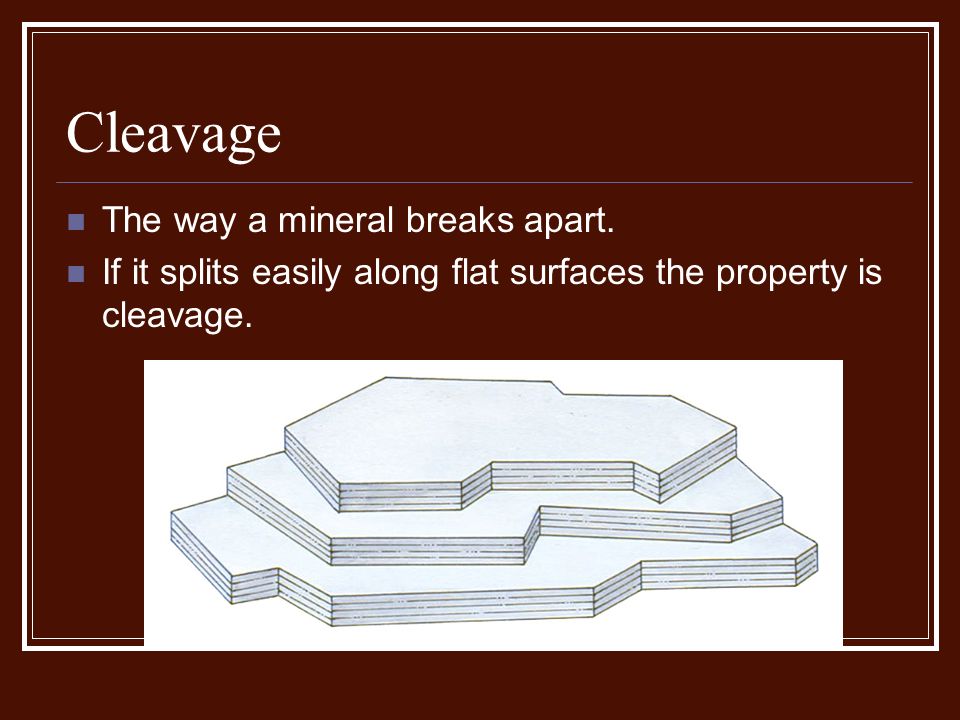 Cleavage

The way a mineral breaks apart.

If it splits easily along flat surfaces the property is cleavage.